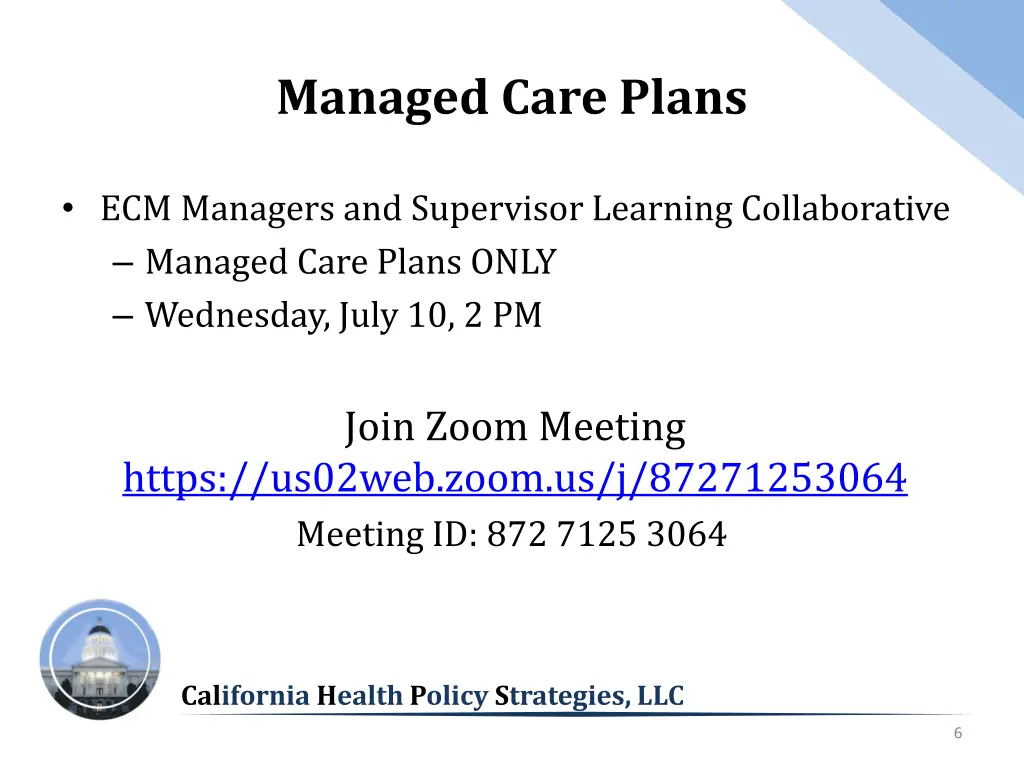 Managed Care Plans

• ECM Managers and Supervisor Learning Collaborative
– Managed Care Plans ONLY
– Wednesday, July 10, 2 PM

Join Zoom Meeting
https://us02web.zoom.us/j/87271253064
Meeting ID: 872 7125 3064

California Health Policy Strategies, LLC

6